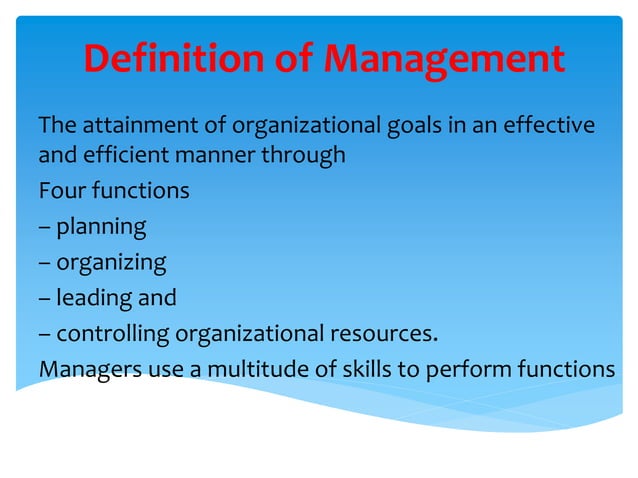 Definition of Management

The attainment of organizational goals in an effective and efficient manner through

Four functions

– planning

– organizing

– leading and

– controlling organizational resources.

Managers use a multitude of skills to perform functions